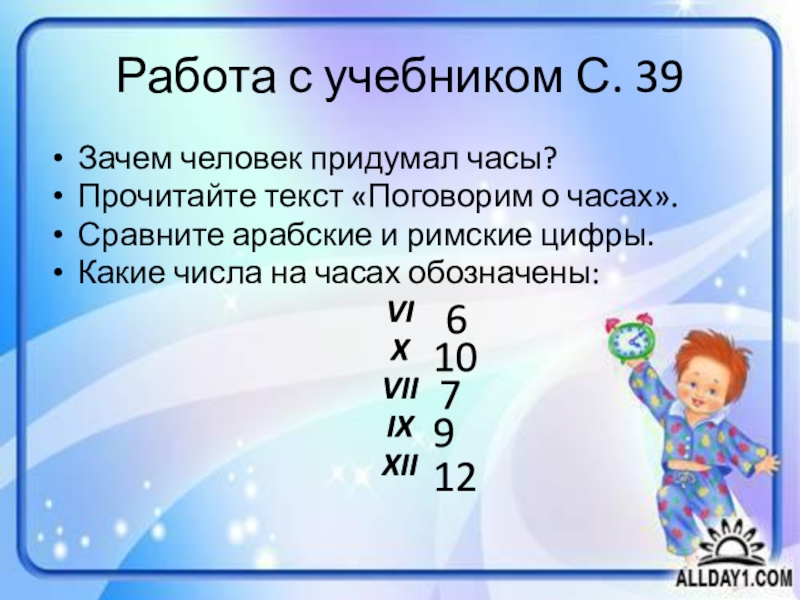 Работа с учебником С. 39

• Зачем человек придумал часы?
• Прочитайте текст «Поговорим о часах».
• Сравните арабские и римские цифры.
• Какие числа на часах обозначены:

VI 6
X 10
VII 7
IX 9
XII 12

ALLDAY1.COM